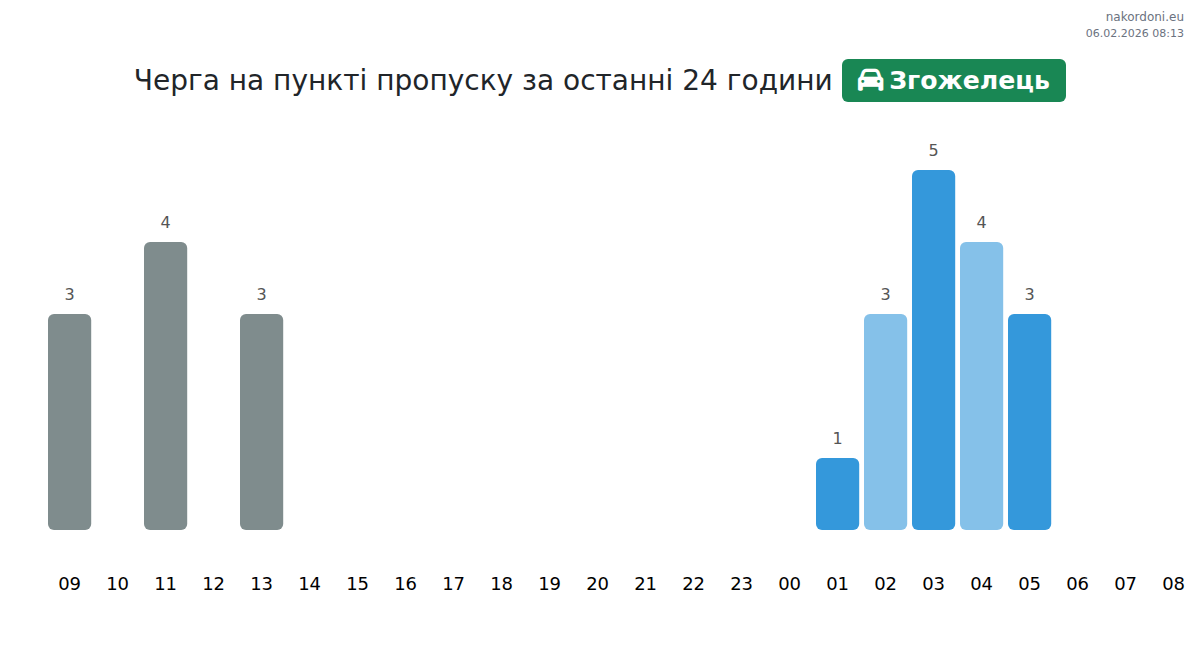 nakordoni.eu
06.02.2026 08:13

Черга на пункті пропуску за останні 24 години Згожелець

3
4
3
1
3
5
4
3

09 10 11 12 13 14 15 16 17 18 19 20 21 22 23 00 01 02 03 04 05 06 07 08